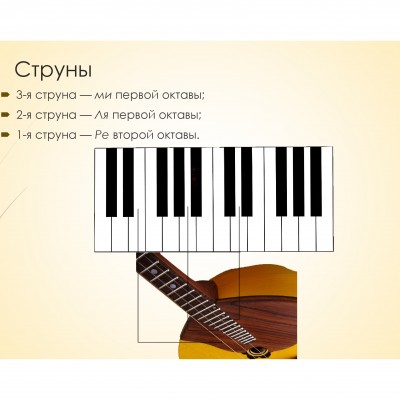 Струны

3-я струна — ми первой октавы;

2-я струна — Ля первой октавы;

1-я струна — Ре второй октавы.